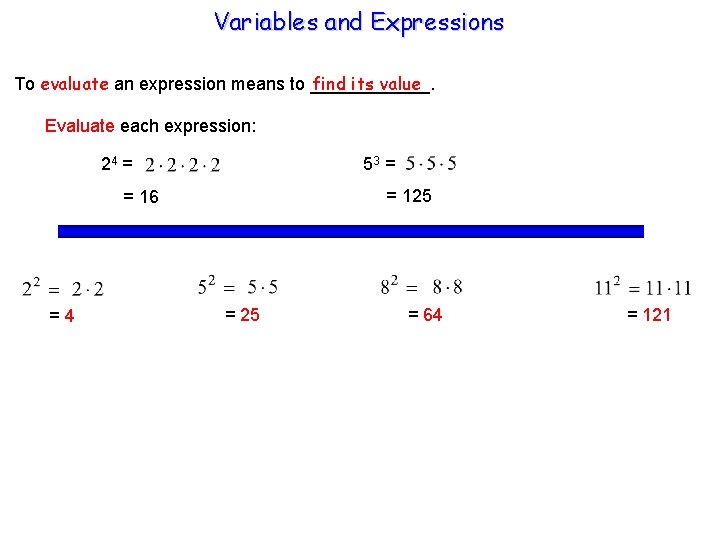 Variables and Expressions

To evaluate an expression means to find its value.

Evaluate each expression:

$2^4 = 2 \cdot 2 \cdot 2 \cdot 2$
$= 16$

$5^3 = 5 \cdot 5 \cdot 5$
$= 125$

$2^2 = 2 \cdot 2$
$= 4$

$5^2 = 5 \cdot 5$
$= 25$

$8^2 = 8 \cdot 8$
$= 64$

$11^2 = 11 \cdot 11$
$= 121$